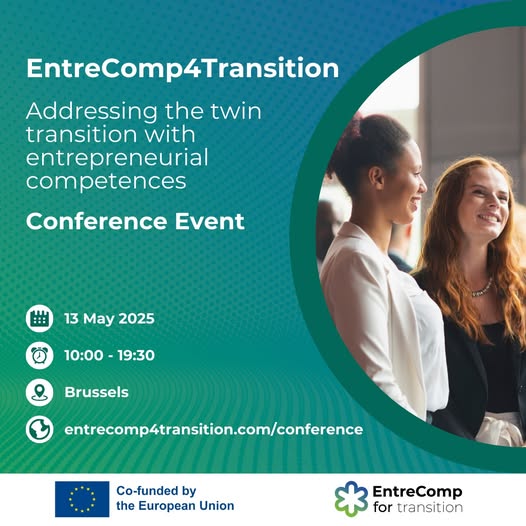 EntreComp4Transition

Addressing the twin transition with entrepreneurial competences

Conference Event

13 May 2025

10:00 - 19:30

Brussels

entrecomp4transition.com/conference

Co-funded by the European Union

EntreComp for transition